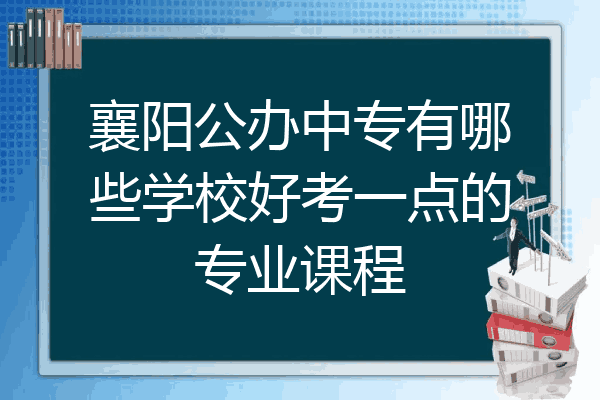 襄阳公办中专有哪些学校好考一点的专业课程